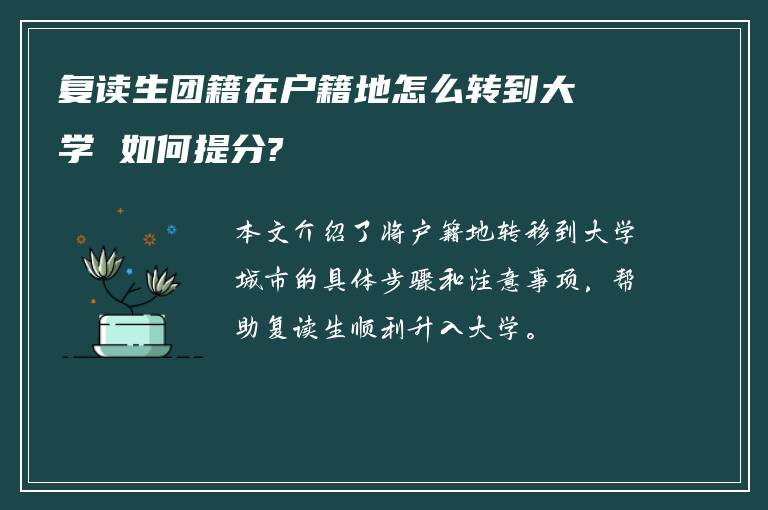 复读生团籍在户籍地怎么转到大学 如何提分?

本文介绍了将户籍地转移到大学城市的具体步骤和注意事项，帮助复读生顺利升入大学。